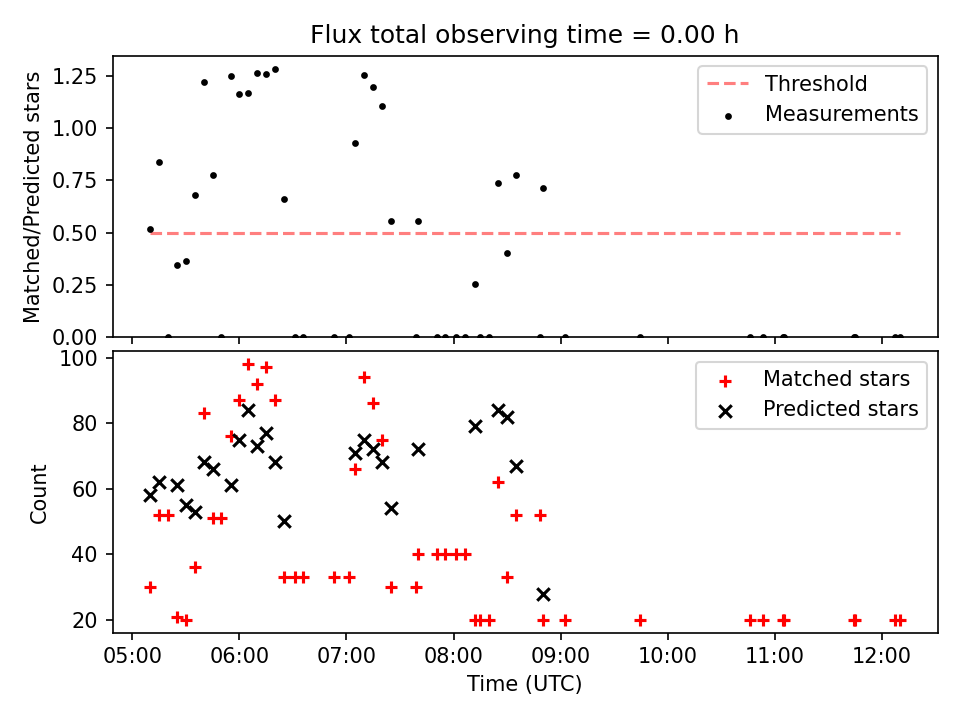 Flux total observing time = 0.00 h

Matched/Predicted stars

1.25
1.00
0.75
0.50
0.25
0.00

Threshold
Measurements

Count

100
80
60
40
20

Matched stars
Predicted stars

05:00 06:00 07:00 08:00 09:00 10:00 11:00 12:00

Time (UTC)